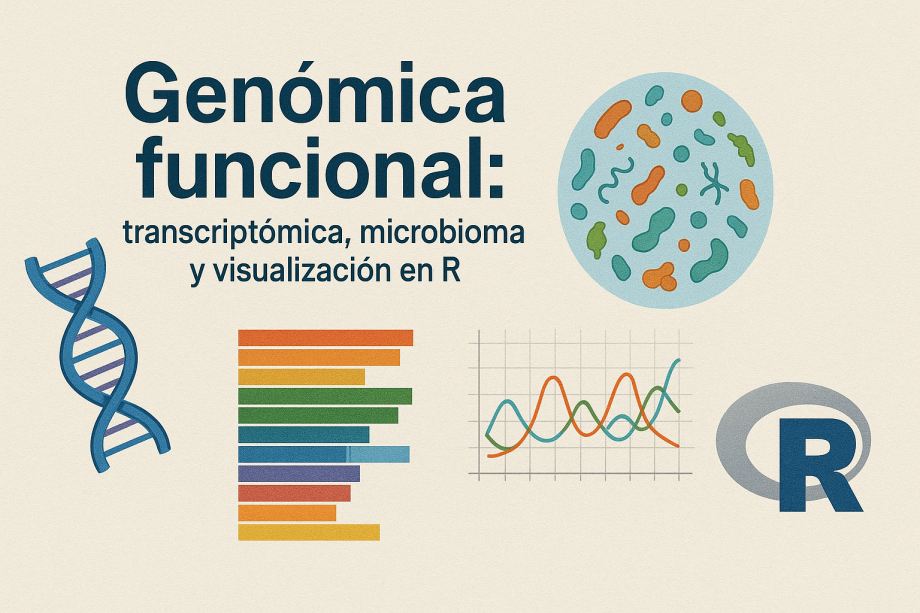 Genómica funcional:
transcriptómica, microbioma y visualización en R

R